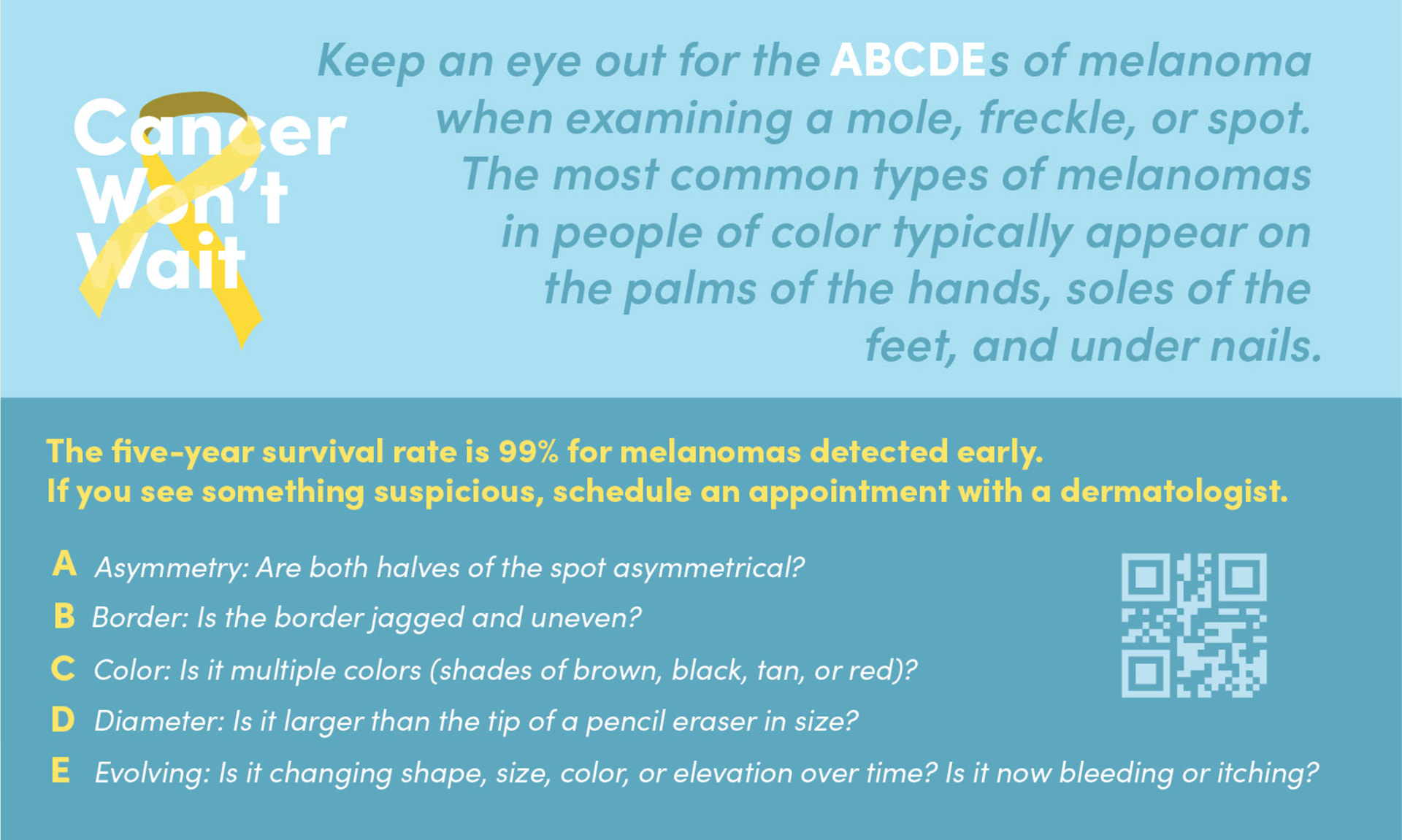 Cancer Won't Wait

Keep an eye out for the ABCDEs of melanoma when examining a mole, freckle, or spot. The most common types of melanomas in people of color typically appear on the palms of the hands, soles of the feet, and under nails.

The five-year survival rate is 99% for melanomas detected early. If you see something suspicious, schedule an appointment with a dermatologist.

A Asymmetry: Are both halves of the spot asymmetrical?
B Border: Is the border jagged and uneven?
C Color: Is it multiple colors (shades of brown, black, tan, or red)?
D Diameter: Is it larger than the tip of a pencil eraser in size?
E Evolving: Is it changing shape, size, color, or elevation over time? Is it now bleeding or itching?